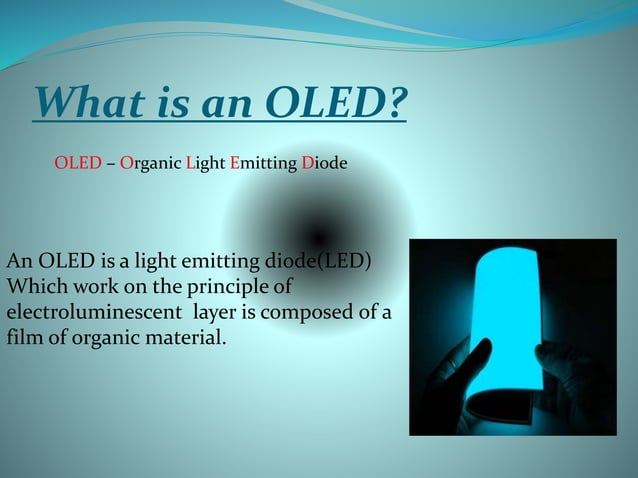 What is an OLED?

OLED – Organic Light Emitting Diode

An OLED is a light emitting diode(LED) Which work on the principle of electroluminescent layer is composed of a film of organic material.